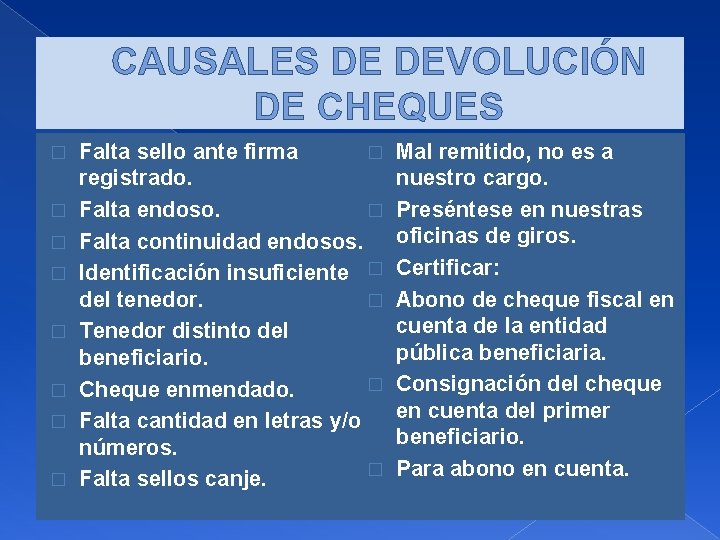 CAUSALES DE DEVOLUCIÓN DE CHEQUES

Falta sello ante firma registrado.

Falta endoso.

Falta continuidad endosos.

Identificación insuficiente del tenedor.

Tenedor distinto del beneficiario.

Cheque enmendado.

Falta cantidad en letras y/o números.

Falta sellos canje.

Mal remitido, no es a nuestro cargo.

Preséntese en nuestras oficinas de giros.

Certificar:

Abono de cheque fiscal en cuenta de la entidad pública beneficiaria.

Consignación del cheque en cuenta del primer beneficiario.

Para abono en cuenta.